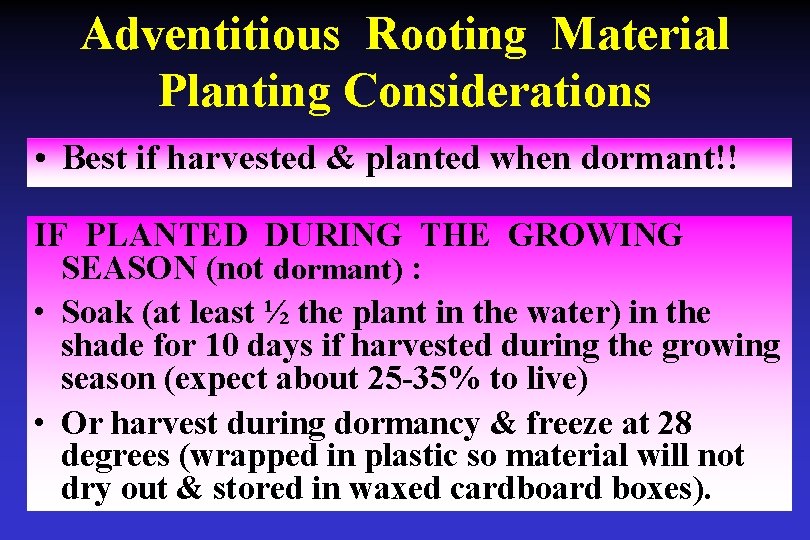 Adventitious Rooting Material
Planting Considerations

• Best if harvested & planted when dormant!!

IF PLANTED DURING THE GROWING SEASON (not dormant) :

• Soak (at least ½ the plant in the water) in the shade for 10 days if harvested during the growing season (expect about 25-35% to live)

• Or harvest during dormancy & freeze at 28 degrees (wrapped in plastic so material will not dry out & stored in waxed cardboard boxes).